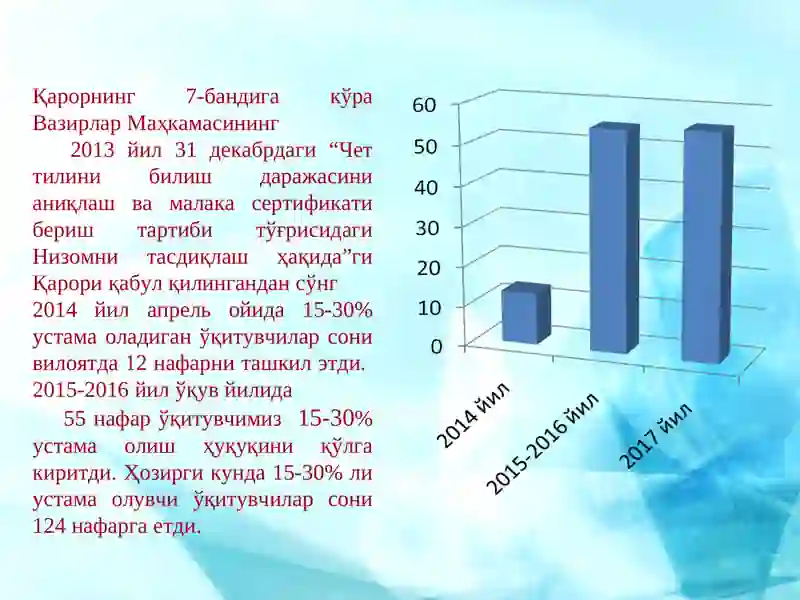 Қарорнинг 7-бандига кўра Вазирлар Маҳкамасининг

2013 йил 31 декабрдаги “Чет тилини билиш даражасини аниқлаш ва малака сертификати бериш тартиби тўғрисидаги Низомни тасдиқлаш ҳақида”ги Қарори қабул қилингандан сўнг

2014 йил апрель ойида 15-30% устама оладиган ўқитувчилар сони вилоятда 12 нафарни ташкил этди.

2015-2016 йил ўқув йилида

55 нафар ўқитувчимиз 15-30% устама олиш ҳуқуқини қўлга киритди. Ҳозирги кунда 15-30% ли устама олувчи ўқитувчилар сони 124 нафарга етди.

60
50
40
30
20
10
0

2014 йил
2015-2016 йил
2017 йил